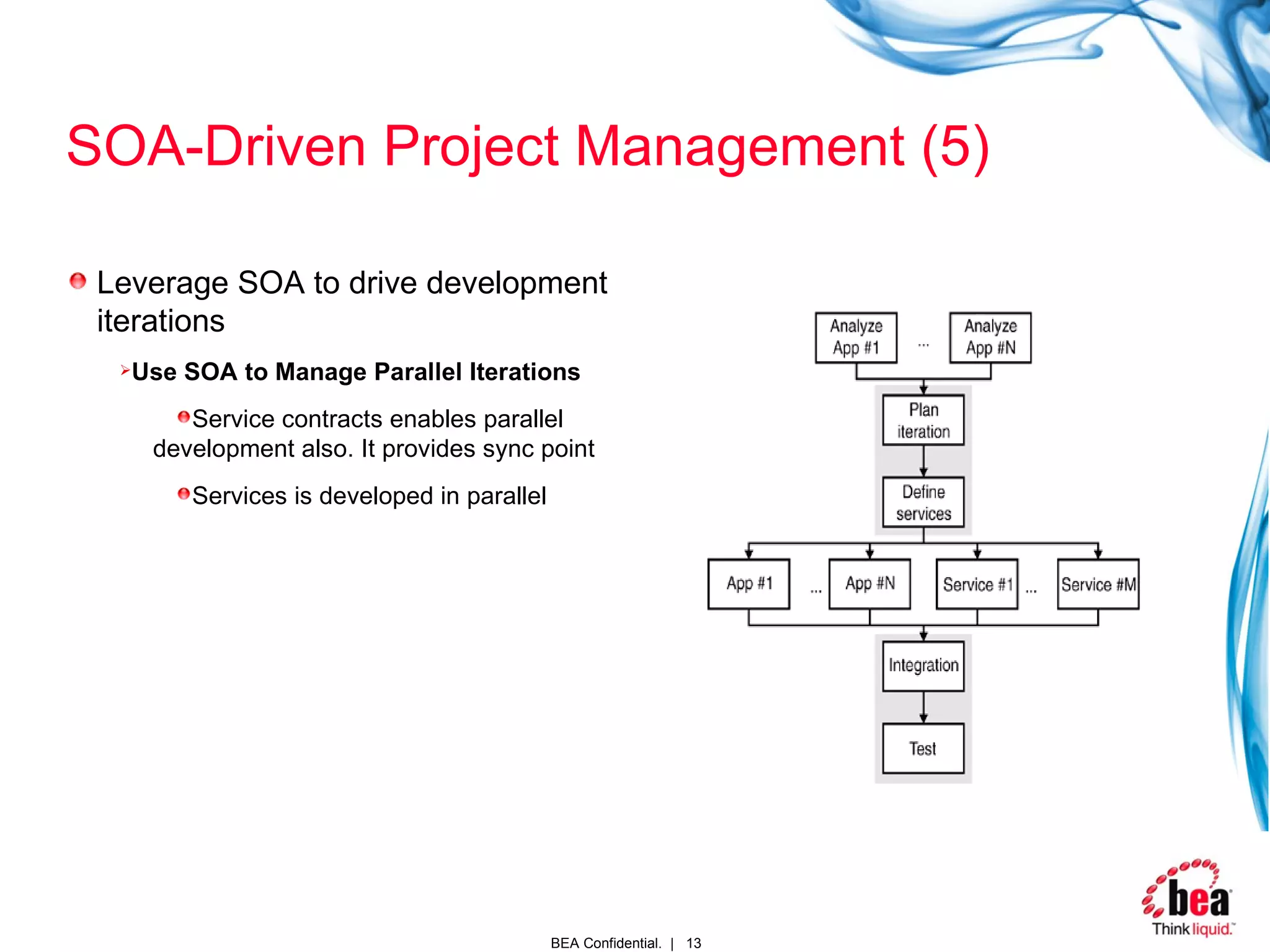 SOA-Driven Project Management (5)

Leverage SOA to drive development iterations

Use SOA to Manage Parallel Iterations

Service contracts enables parallel development also. It provides sync point

Services is developed in parallel

Analyze App #1

...

Analyze App #N

Plan iteration

Define services

App #1

...

App #N

Service #1

...

Service #M

Integration

Test

BEA Confidential. | 13

bea

Think liquid.